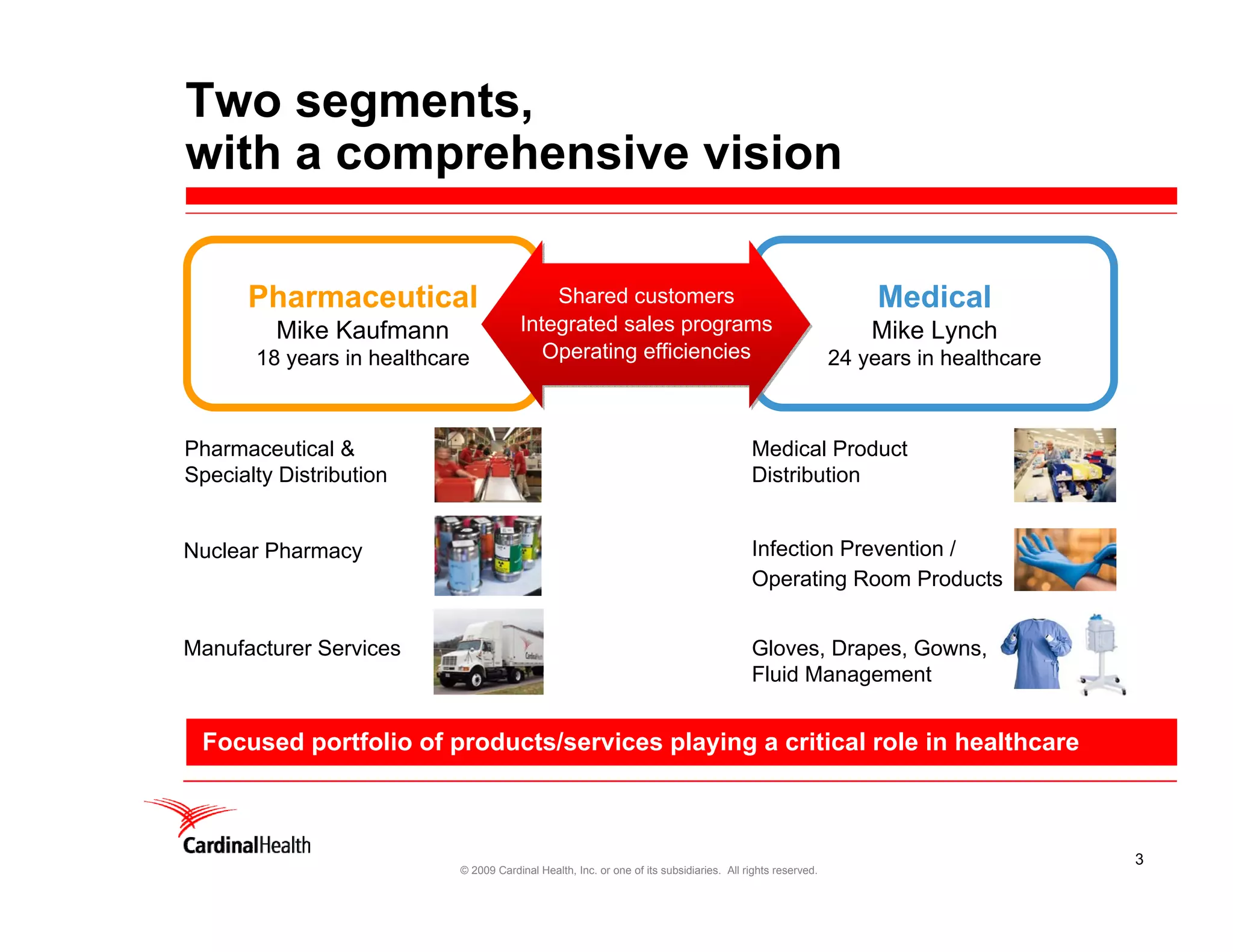 Two segments,
with a comprehensive vision

Pharmaceutical
Mike Kaufmann
18 years in healthcare

Shared customers
Integrated sales programs
Operating efficiencies

Medical
Mike Lynch
24 years in healthcare

Pharmaceutical & Specialty Distribution

Nuclear Pharmacy

Manufacturer Services

Medical Product Distribution

Infection Prevention / Operating Room Products

Gloves, Drapes, Gowns, Fluid Management

Focused portfolio of products/services playing a critical role in healthcare

CardinalHealth

© 2009 Cardinal Health, Inc. or one of its subsidiaries. All rights reserved.

3